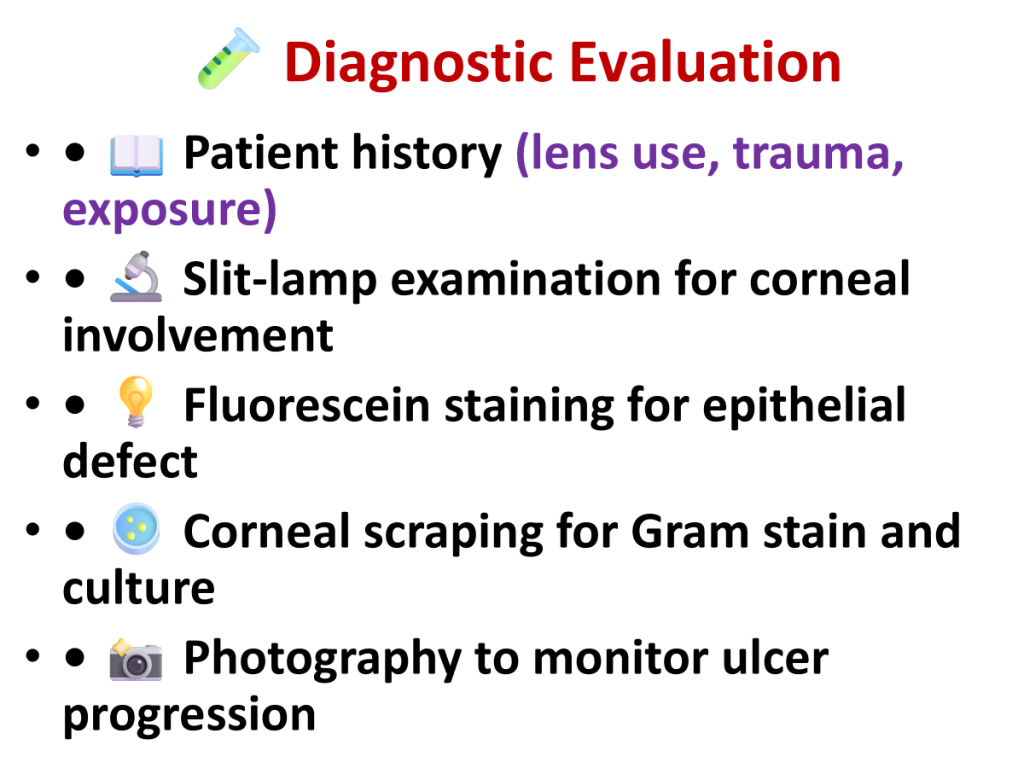 Diagnostic Evaluation

• • Patient history (lens use, trauma, exposure)
• • Slit-lamp examination for corneal involvement
• • Fluorescein staining for epithelial defect
• • Corneal scraping for Gram stain and culture
• • Photography to monitor ulcer progression